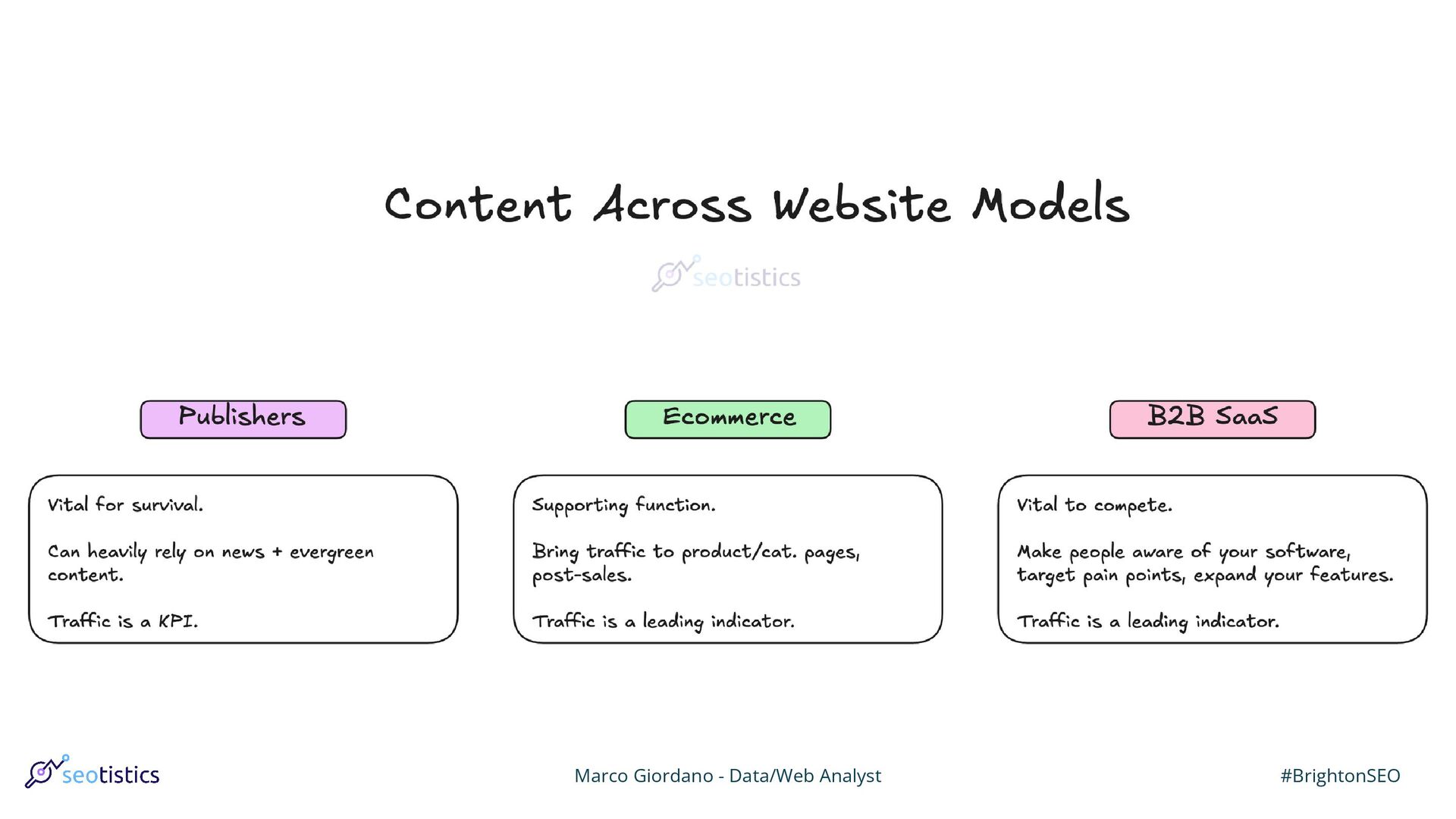 Content Across Website Models

seotistics

Publishers

Vital for survival.

Can heavily rely on news + evergreen content.

Traffic is a KPI.

Ecommerce

Supporting function.

Bring traffic to product/cat. pages, post-sales.

Traffic is a leading indicator.

B2B SaaS

Vital to compete.

Make people aware of your software, target pain points, expand your features.

Traffic is a leading indicator.

seotistics

Marco Giordano - Data/Web Analyst

#BrightonSEO